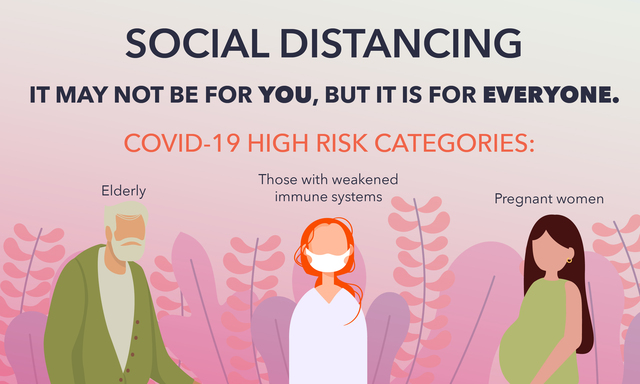 SOCIAL DISTANCING

IT MAY NOT BE FOR YOU, BUT IT IS FOR EVERYONE.

COVID-19 HIGH RISK CATEGORIES:

Elderly

Those with weakened immune systems

Pregnant women